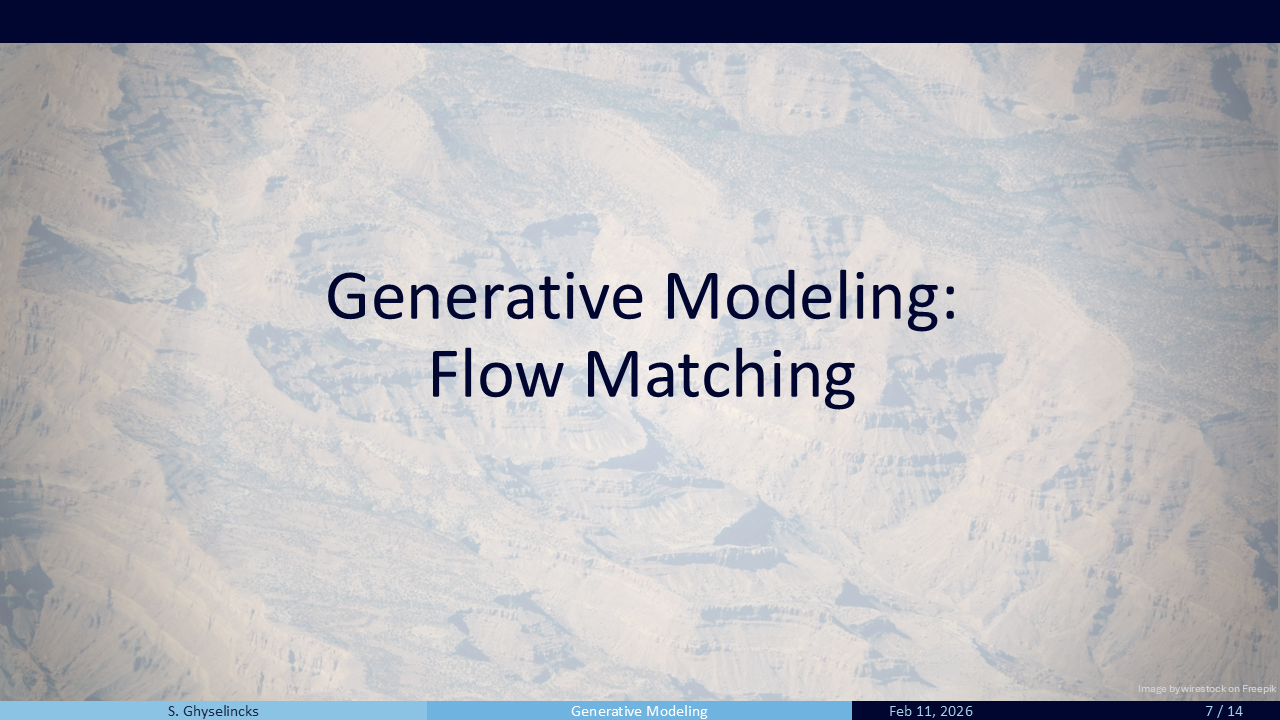 Generative Modeling:
Flow Matching

Image by wirestock on Freepik

S. Ghyselincks Generative Modeling Feb 11, 2026 7 / 14